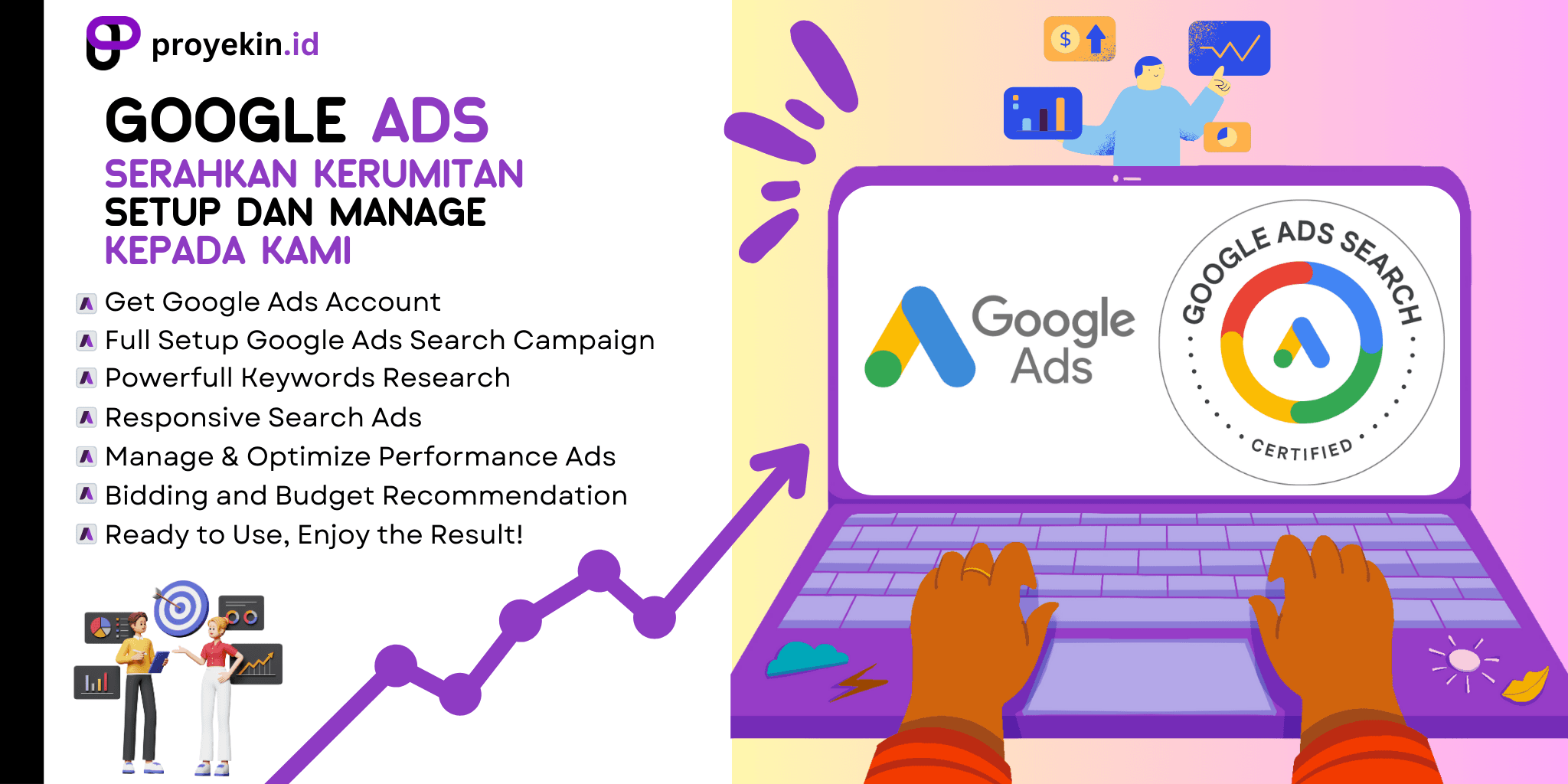 proyekin.id

GOOGLE ADS
SERAHKAN KERUMITAN
SETUP DAN MANAGE
KEPADA KAMI

Get Google Ads Account
Full Setup Google Ads Search Campaign
Powerfull Keywords Research
Responsive Search Ads
Manage & Optimize Performance Ads
Bidding and Budget Recommendation
Ready to Use, Enjoy the Result!

$

Google Ads

GOOGLE ADS SEARCH
CERTIFIED